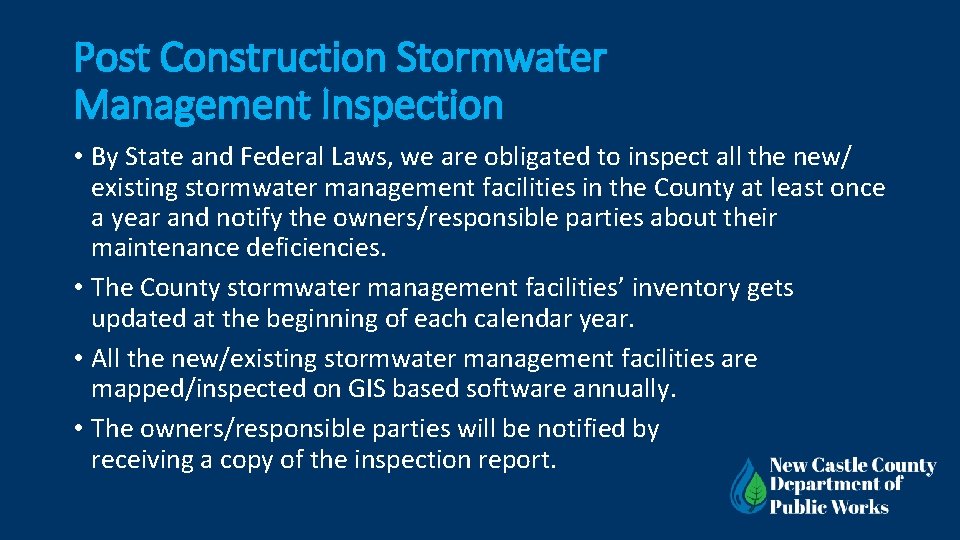 Post Construction Stormwater Management Inspection

• By State and Federal Laws, we are obligated to inspect all the new/ existing stormwater management facilities in the County at least once a year and notify the owners/responsible parties about their maintenance deficiencies.

• The County stormwater management facilities' inventory gets updated at the beginning of each calendar year.

• All the new/existing stormwater management facilities are mapped/inspected on GIS based software annually.

• The owners/responsible parties will be notified by receiving a copy of the inspection report.

New Castle County Department of Public Works